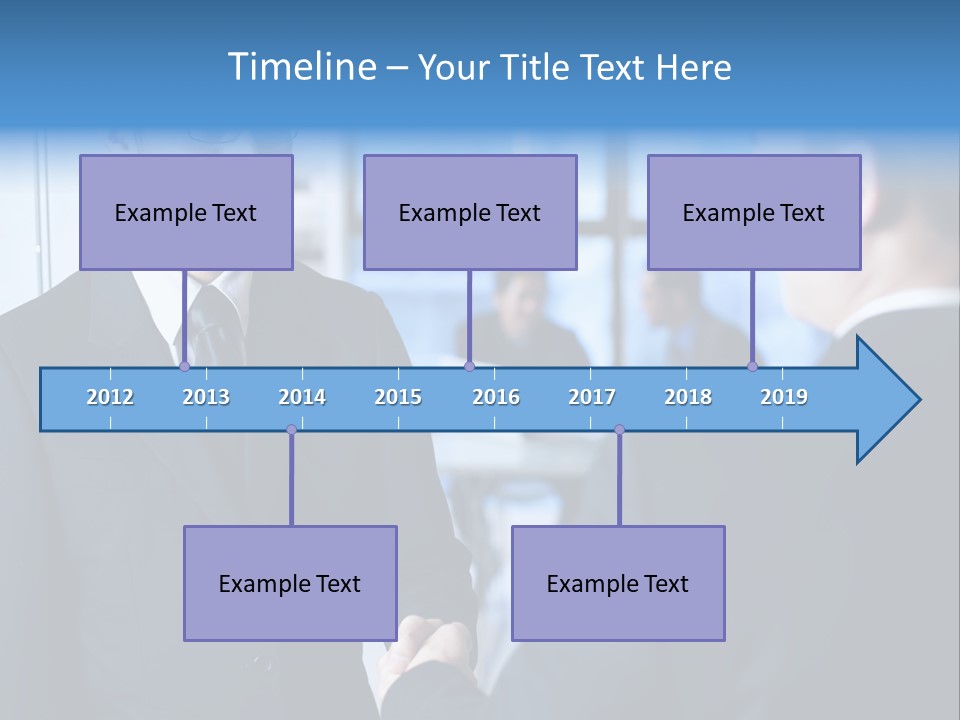 Timeline – Your Title Text Here

Example Text

Example Text

Example Text

2012
2013
2014
2015
2016
2017
2018
2019

Example Text

Example Text